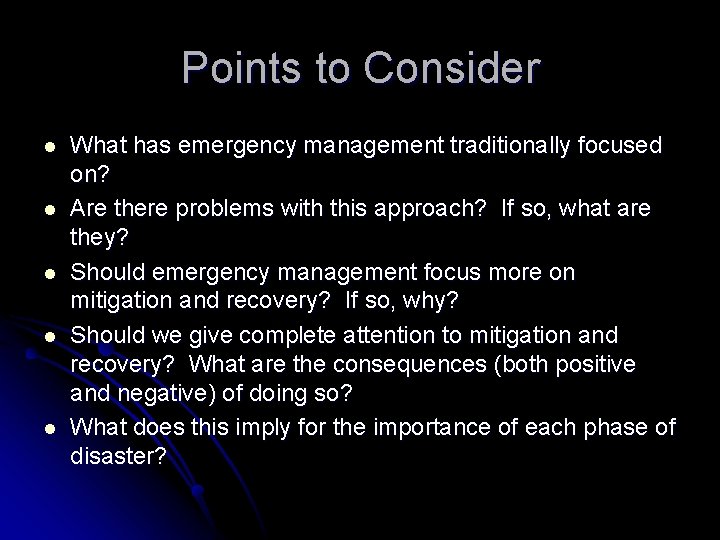 Points to Consider

- What has emergency management traditionally focused on?
- Are there problems with this approach?  If so, what are they?
- Should emergency management focus more on mitigation and recovery?  If so, why?
- Should we give complete attention to mitigation and recovery?  What are the consequences (both positive and negative) of doing so?
- What does this imply for the importance of each phase of disaster?